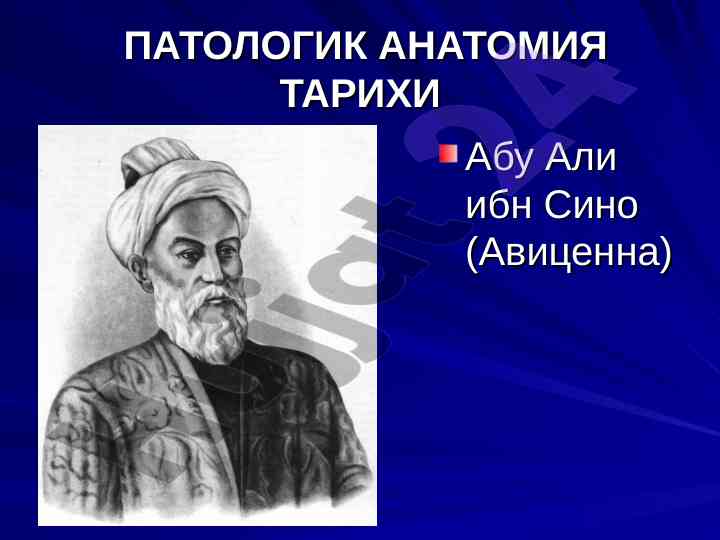 ПАТОЛОГИК АНАТОМИЯ ТАРИХИ

Абу Али ибн Сино (Авиценна)